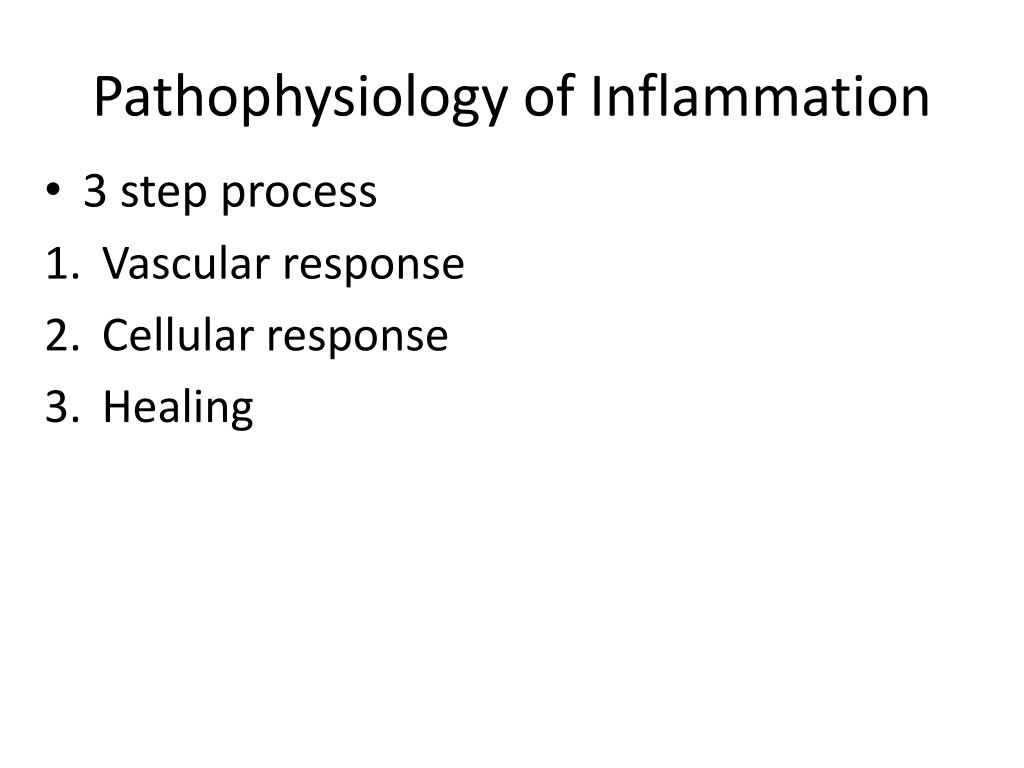 Pathophysiology of Inflammation

• 3 step process
1. Vascular response
2. Cellular response
3. Healing